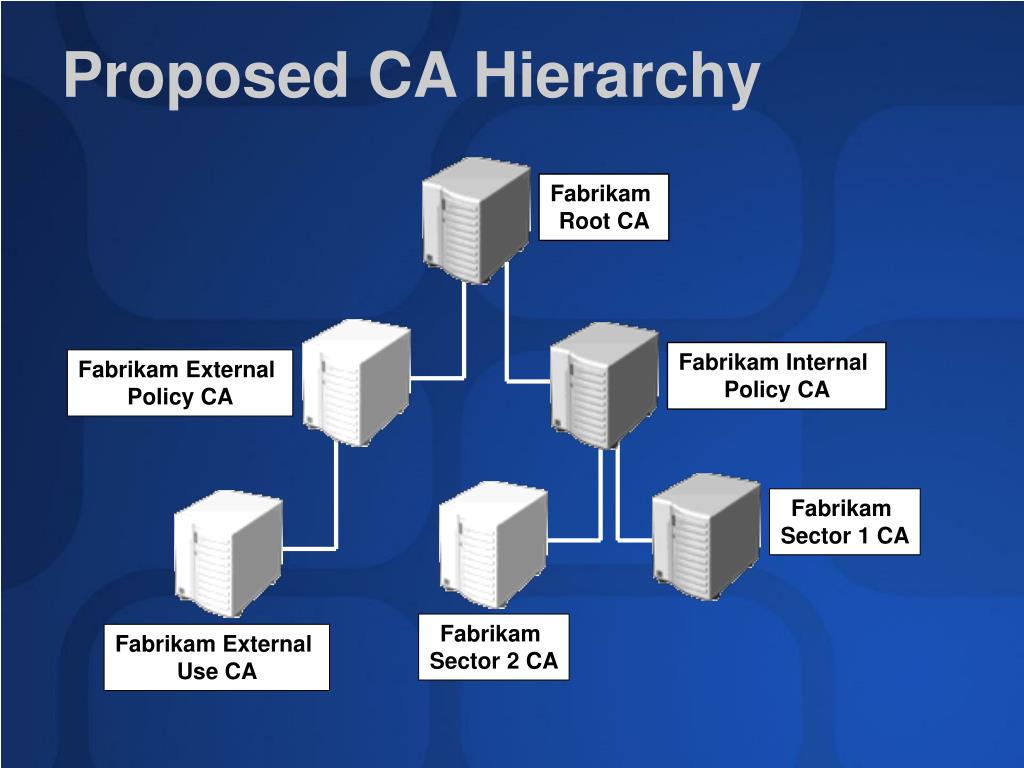 Proposed CA Hierarchy

Fabrikam Root CA

Fabrikam External Policy CA

Fabrikam Internal Policy CA

Fabrikam Sector 1 CA

Fabrikam External Use CA

Fabrikam Sector 2 CA